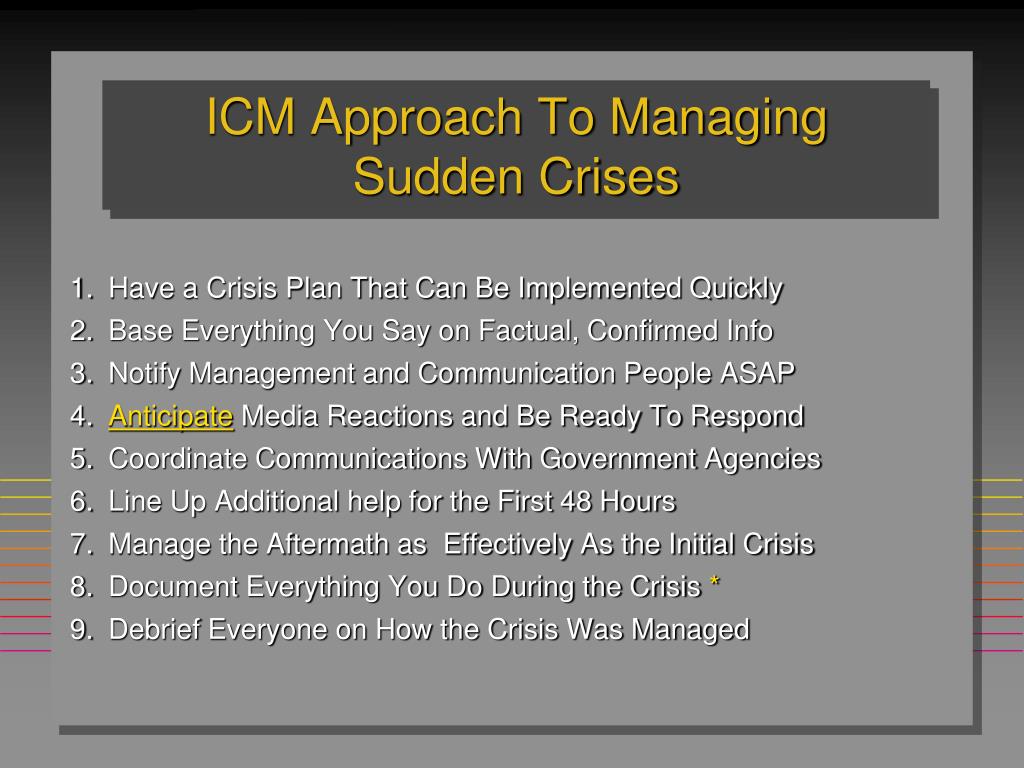 ICM Approach To Managing Sudden Crises

1. Have a Crisis Plan That Can Be Implemented Quickly
2. Base Everything You Say on Factual, Confirmed Info
3. Notify Management and Communication People ASAP
4. Anticipate Media Reactions and Be Ready To Respond
5. Coordinate Communications With Government Agencies
6. Line Up Additional help for the First 48 Hours
7. Manage the Aftermath as Effectively As the Initial Crisis
8. Document Everything You Do During the Crisis *
9. Debrief Everyone on How the Crisis Was Managed